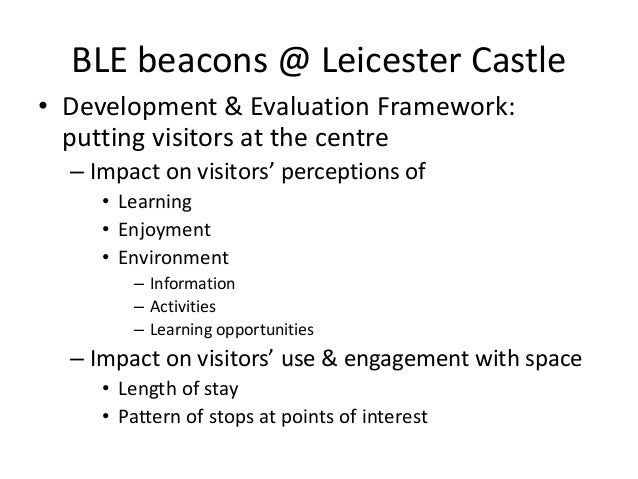 BLE beacons @ Leicester Castle

• Development & Evaluation Framework: putting visitors at the centre
– Impact on visitors' perceptions of
• Learning
• Enjoyment
• Environment
– Information
– Activities
– Learning opportunities
– Impact on visitors' use & engagement with space
• Length of stay
• Pattern of stops at points of interest